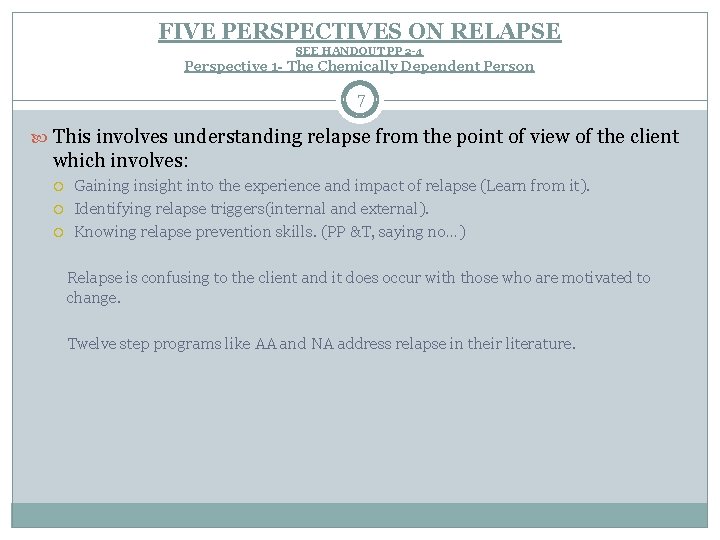 FIVE PERSPECTIVES ON RELAPSE
SEE HANDOUT PP 2-4
Perspective 1- The Chemically Dependent Person

7

This involves understanding relapse from the point of view of the client which involves:
Gaining insight into the experience and impact of relapse (Learn from it).
Identifying relapse triggers(internal and external).
Knowing relapse prevention skills. (PP &T, saying no…)

Relapse is confusing to the client and it does occur with those who are motivated to change.

Twelve step programs like AA and NA address relapse in their literature.